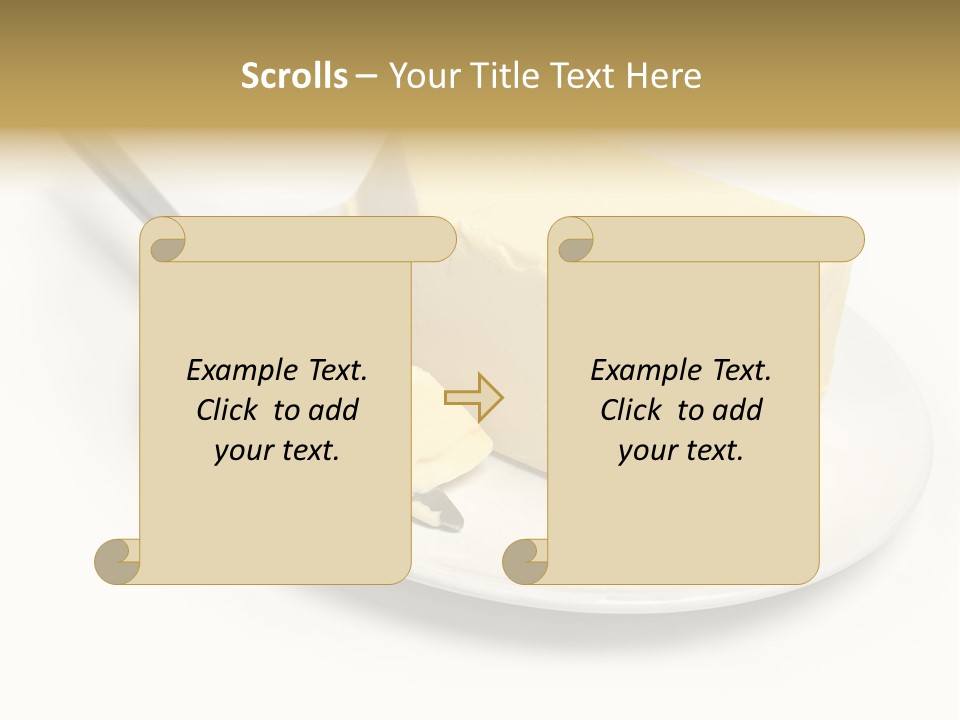 Scrolls – Your Title Text Here

Example Text. Click to add your text.

Example Text. Click to add your text.